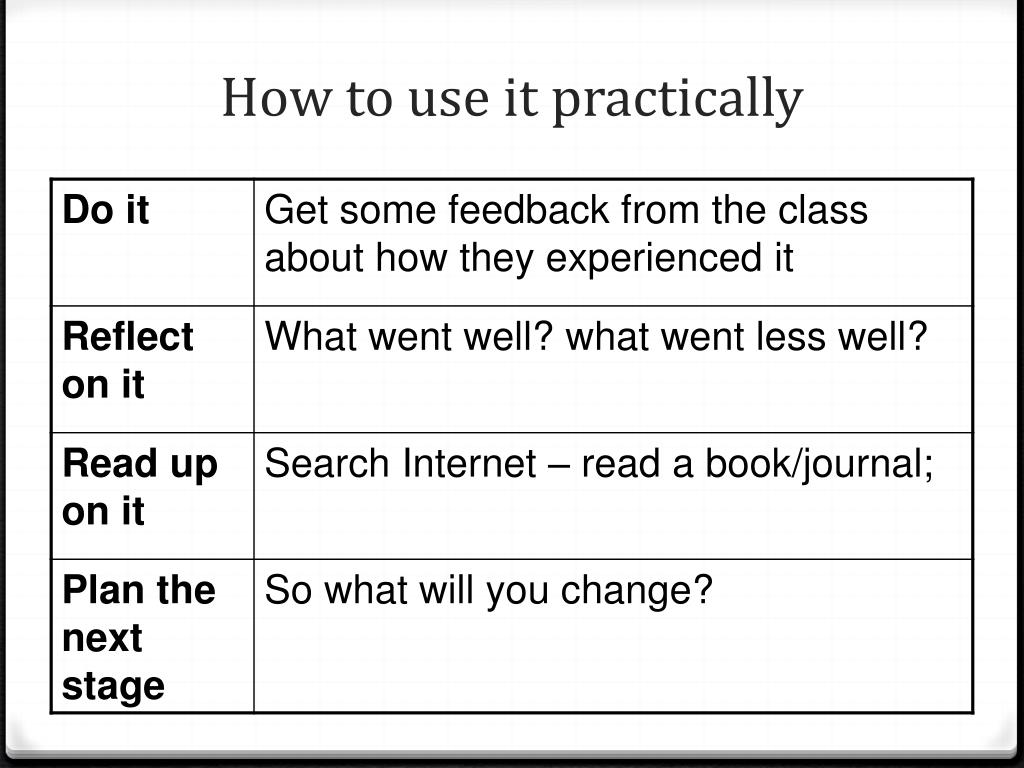 How to use it practically

| Do it | Get some feedback from the class about how they experienced it |
|---|---|
| Reflect on it | What went well? what went less well? |
| Read up on it | Search Internet – read a book/journal; |
| Plan the next stage | So what will you change? |